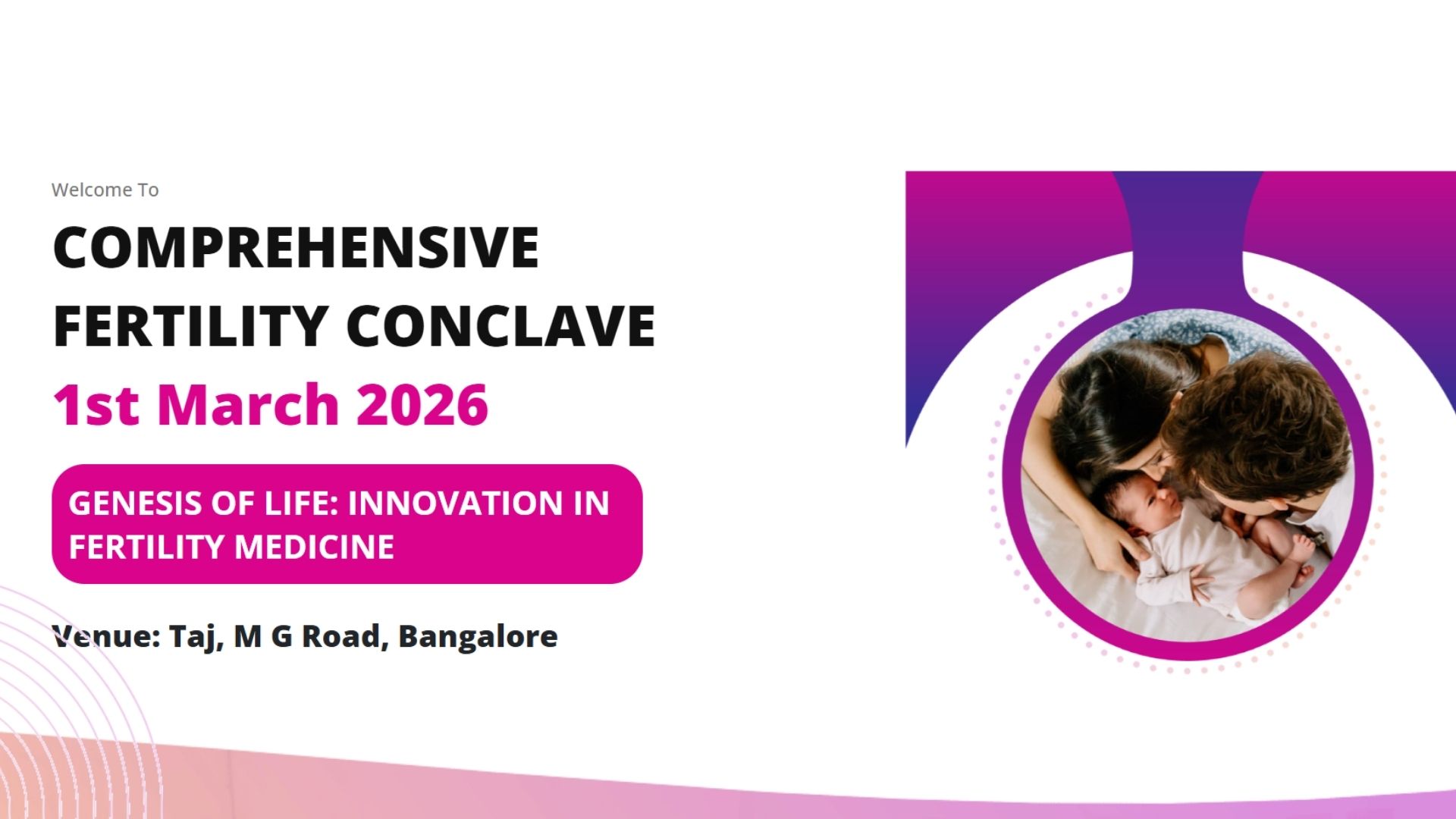 Welcome To

COMPREHENSIVE FERTILITY CONCLAVE

1st March 2026

GENESIS OF LIFE: INNOVATION IN FERTILITY MEDICINE

Venue: Taj, M G Road, Bangalore